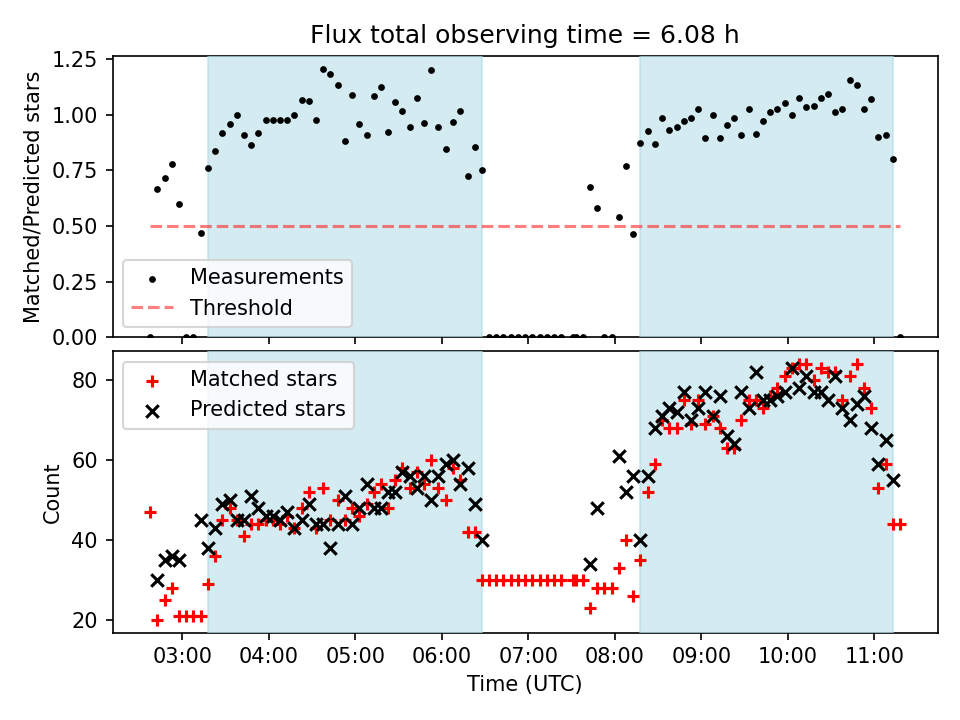 Flux total observing time = 6.08 h

Matched/Predicted stars

1.25
1.00
0.75
0.50
0.25
0.00

Measurements
Threshold

Count

80
60
40
20

Matched stars
Predicted stars

03:00 04:00 05:00 06:00 07:00 08:00 09:00 10:00 11:00

Time (UTC)